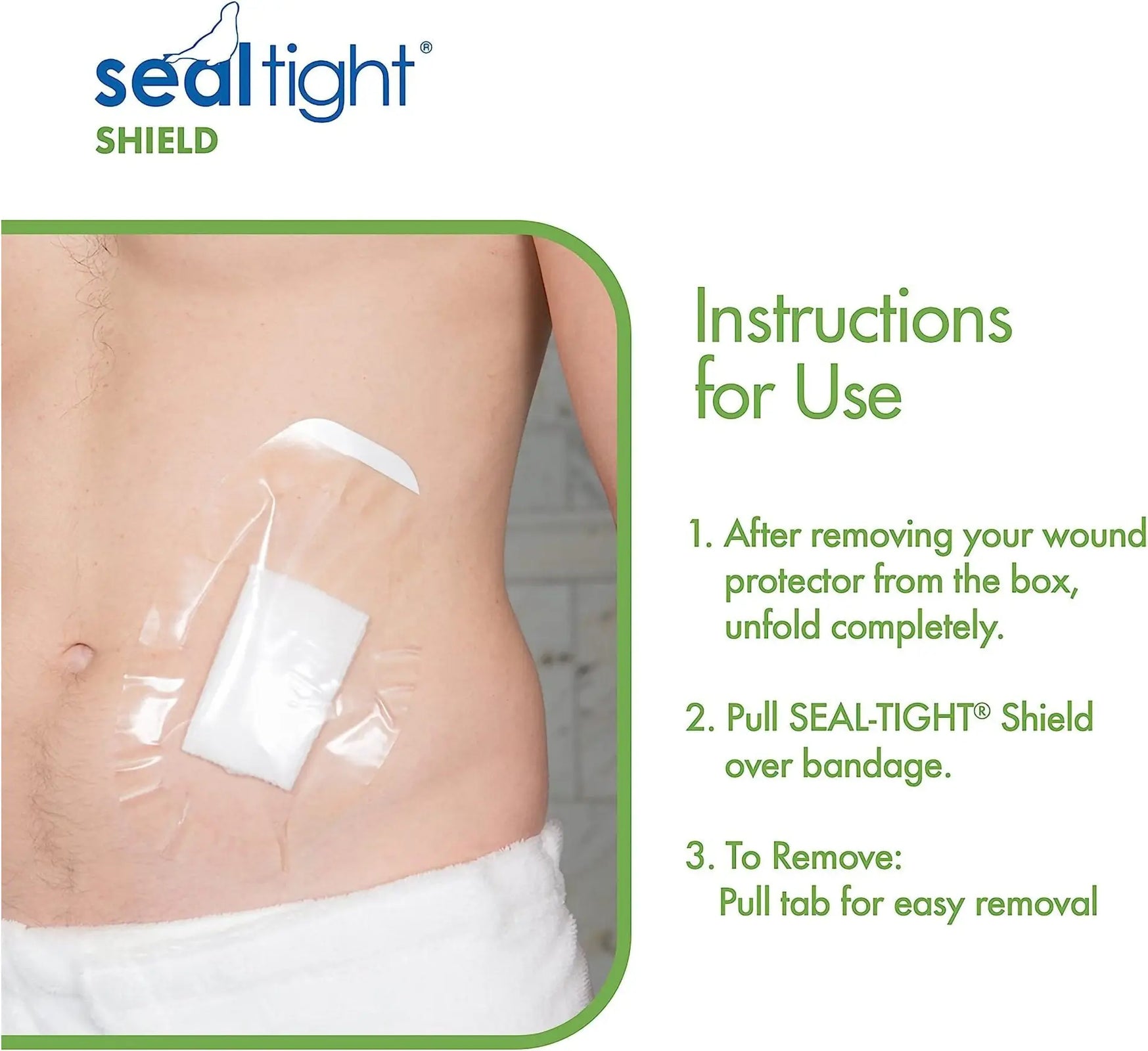 sealtight®
SHIELD

Instructions for Use

1. After removing your wound protector from the box, unfold completely.

2. Pull SEAL-TIGHT® Shield over bandage.

3. To Remove:
Pull tab for easy removal